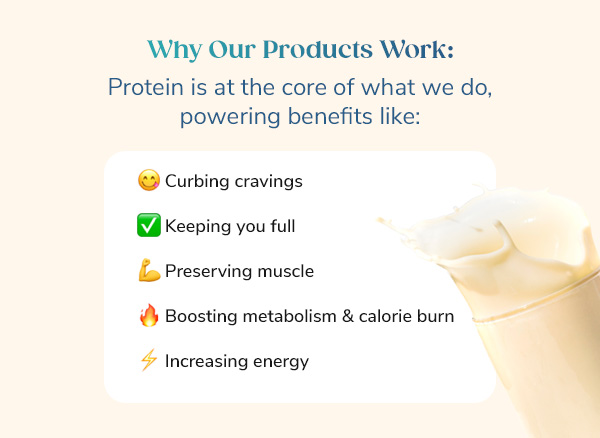 Why Our Products Work:

Protein is at the core of what we do, powering benefits like:

😋 Curbing cravings

✅ Keeping you full

💪 Preserving muscle

🔥 Boosting metabolism & calorie burn

⚡ Increasing energy